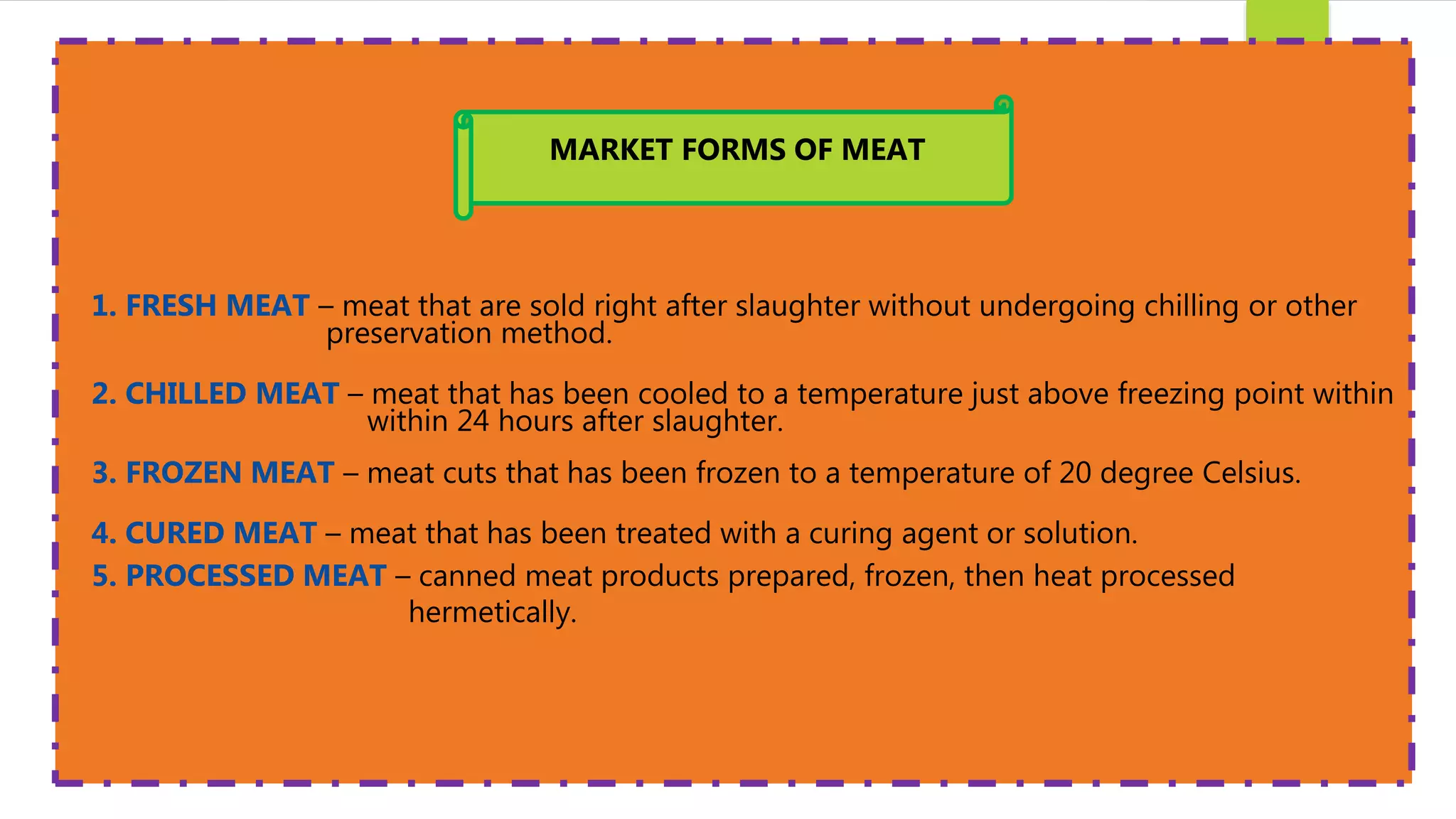 MARKET FORMS OF MEAT

1. FRESH MEAT – meat that are sold right after slaughter without undergoing chilling or other preservation method.

2. CHILLED MEAT – meat that has been cooled to a temperature just above freezing point within within 24 hours after slaughter.

3. FROZEN MEAT – meat cuts that has been frozen to a temperature of 20 degree Celsius.

4. CURED MEAT – meat that has been treated with a curing agent or solution.

5. PROCESSED MEAT – canned meat products prepared, frozen, then heat processed hermetically.